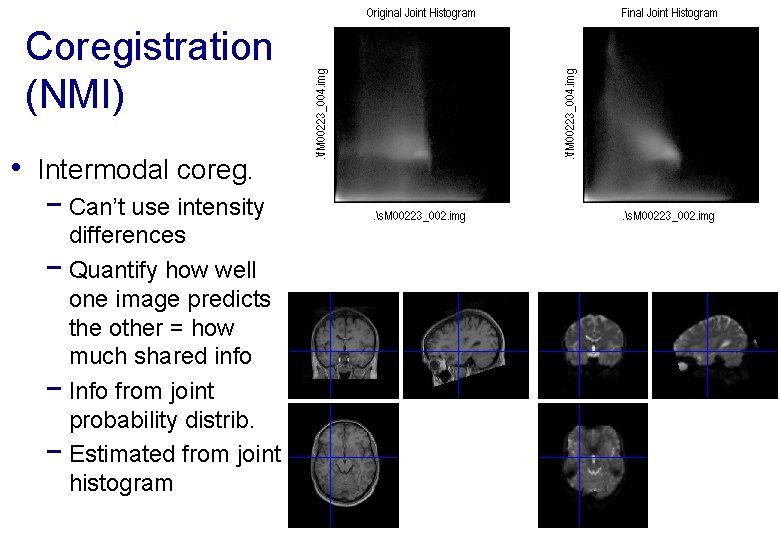 Coregistration (NMI)

• Intermodal coreg.
 – Can't use intensity differences
 – Quantify how well one image predicts the other = how much shared info
 – Info from joint probability distrib.
 – Estimated from joint histogram

Original Joint Histogram

.\fM00223_004.img

.\sM00223_002.img

Final Joint Histogram

.\fM00223_004.img

.\sM00223_002.img